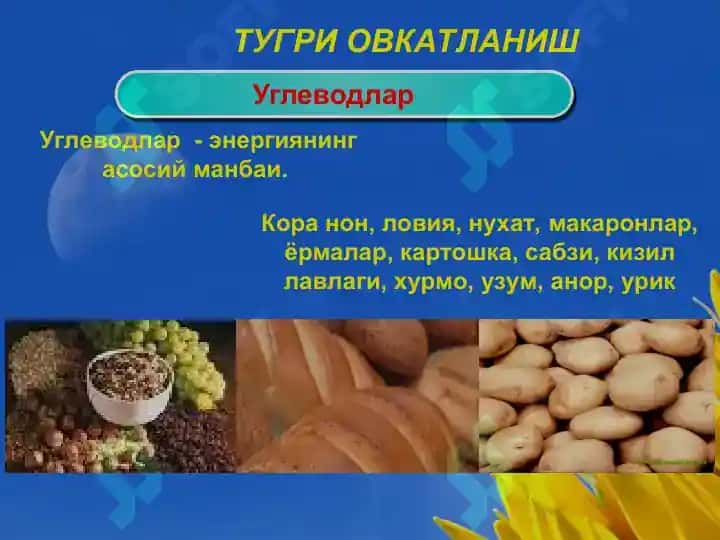 ТУГРИ ОВКАТЛАНИШ

Углеводлар

Углеводлар - энергиянинг асосий манбаи.

Кора нон, ловия, нухат, макаронлар, ёрмалар, картошка, сабзи, кизил лавлаги, хурмо, узум, анор, урик